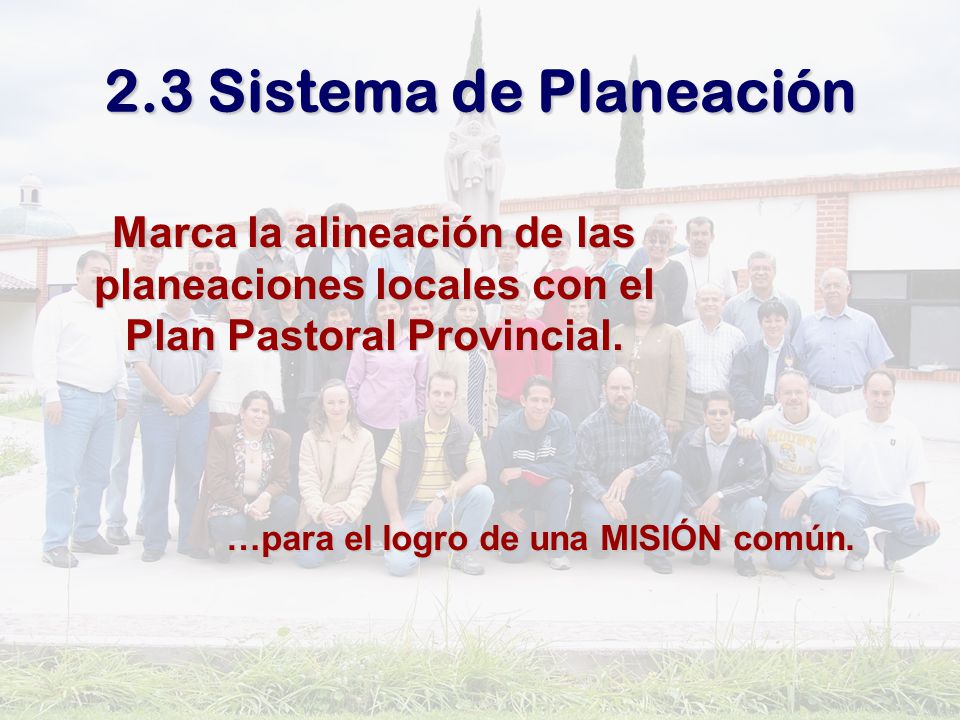 2.3 Sistema de Planeación

Marca la alineación de las planeaciones locales con el Plan Pastoral Provincial.

…para el logro de una MISIÓN común.